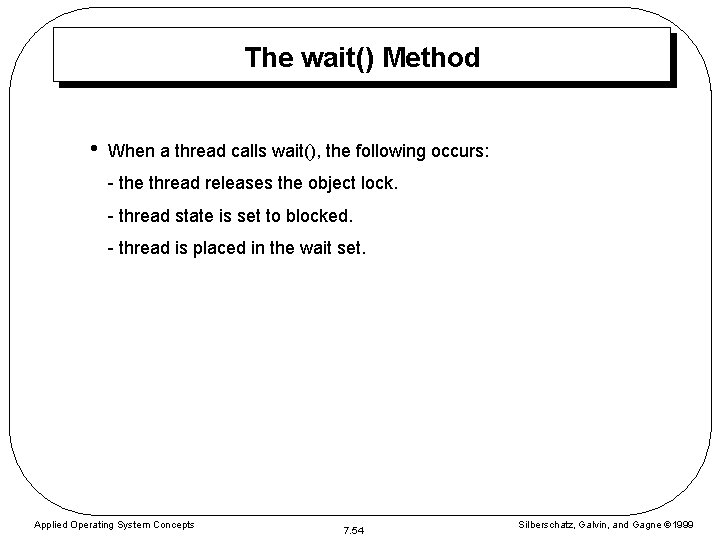 The wait() Method

• When a thread calls wait(), the following occurs:

- the thread releases the object lock.

- thread state is set to blocked.

- thread is placed in the wait set.

Applied Operating System Concepts

7.54

Silberschatz, Galvin, and Gagne ©1999